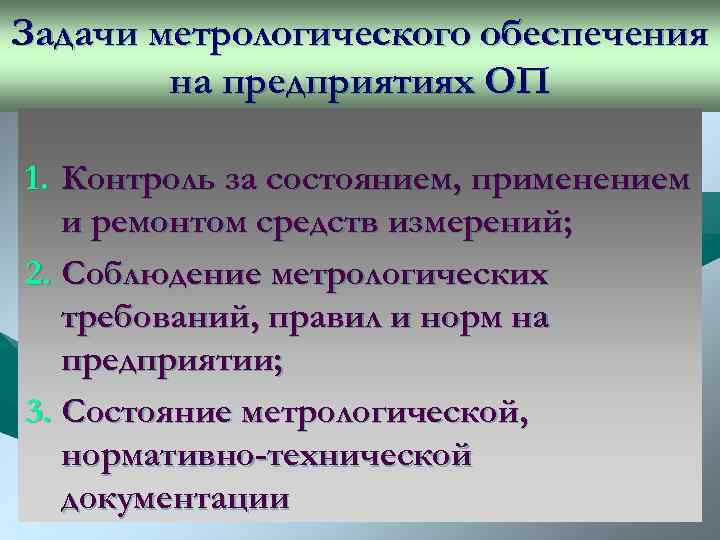 Задачи метрологического обеспечения на предприятиях ОП

1. Контроль за состоянием, применением и ремонтом средств измерений;
2. Соблюдение метрологических требований, правил и норм на предприятии;
3. Состояние метрологической, нормативно-технической документации